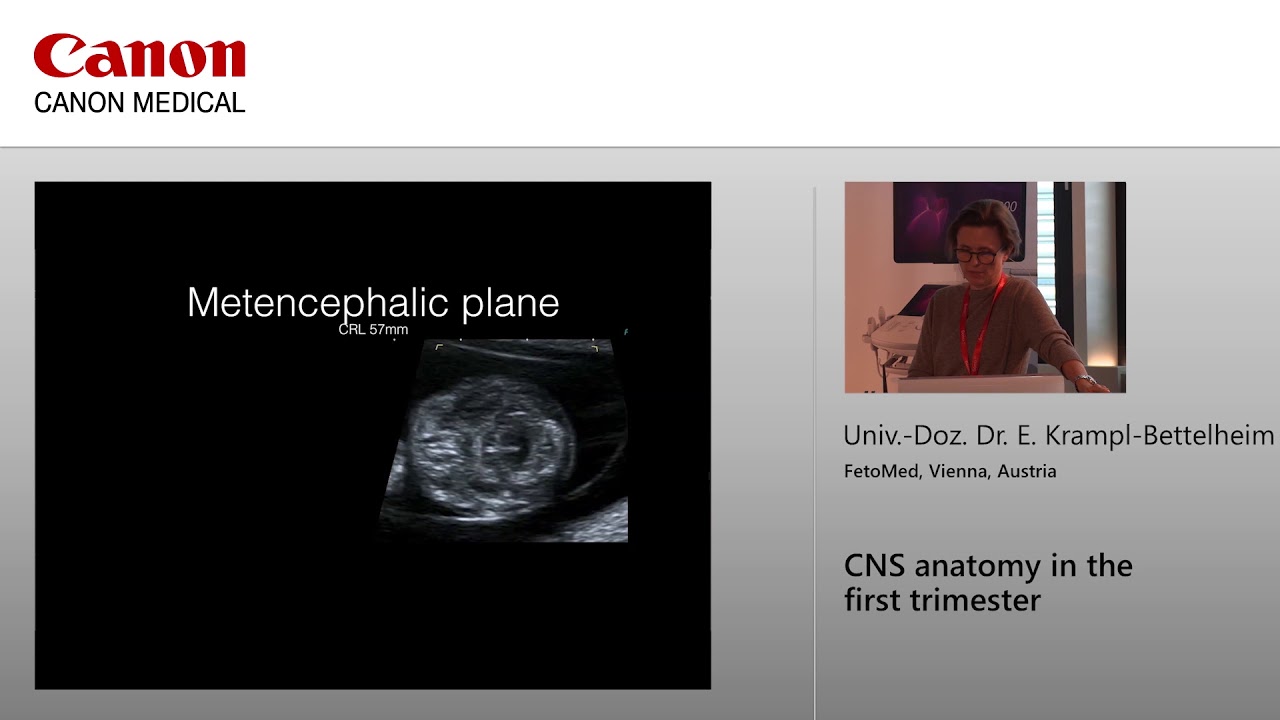 Canon
CANON MEDICAL

Metencephalic plane
CRL 57mm

Univ.-Doz. Dr. E. Krampl-Bettelheim
FetoMed, Vienna, Austria

CNS anatomy in the first trimester